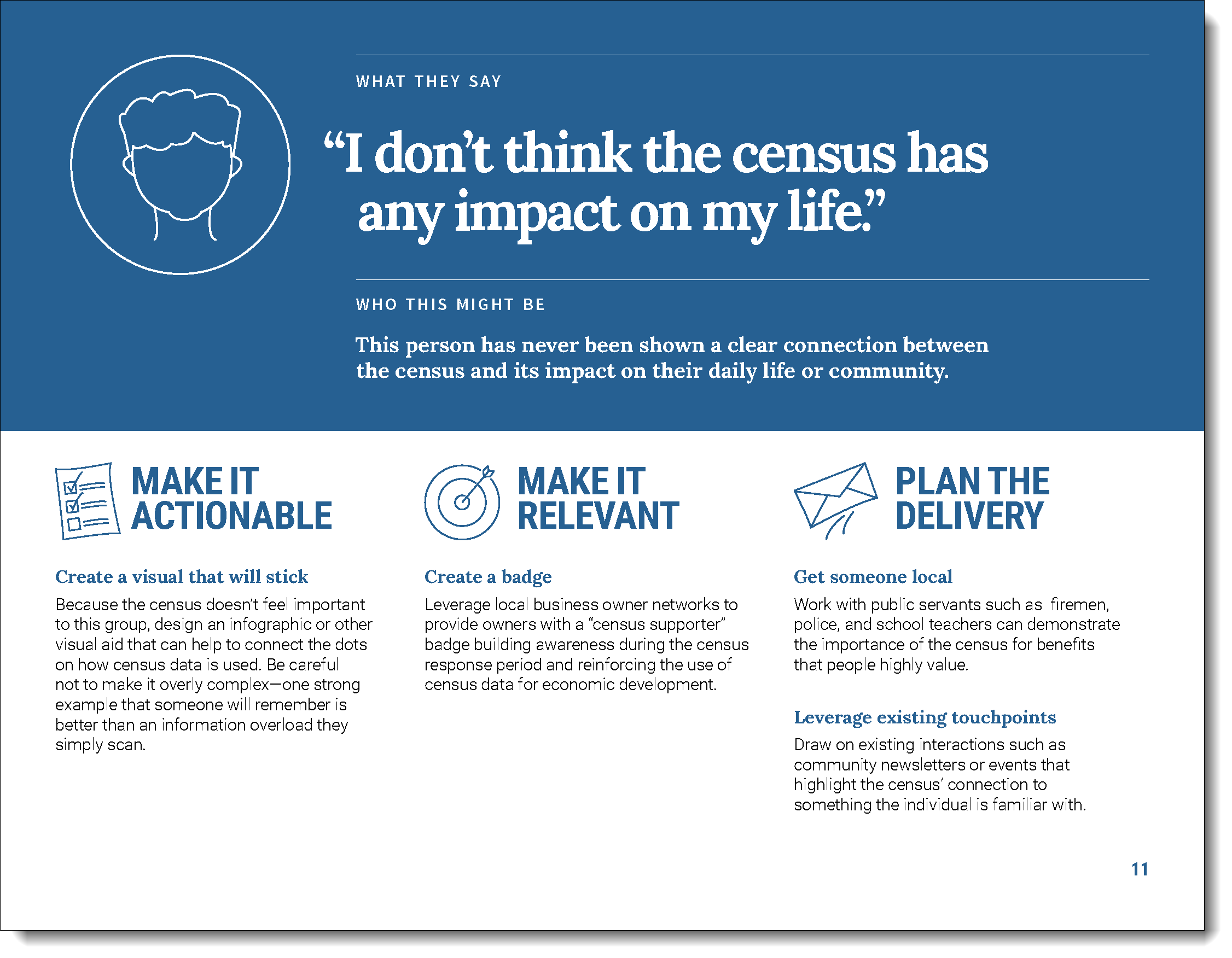 WHAT THEY SAY

“I don’t think the census has any impact on my life.”

WHO THIS MIGHT BE

This person has never been shown a clear connection between the census and its impact on their daily life or community.

MAKE IT ACTIONABLE

Create a visual that will stick

Because the census doesn’t feel important to this group, design an infographic or other visual aid that can help to connect the dots on how census data is used. Be careful not to make it overly complex—one strong example that someone will remember is better than an information overload they simply scan.

MAKE IT RELEVANT

Create a badge

Leverage local business owner networks to provide owners with a “census supporter” badge building awareness during the census response period and reinforcing the use of census data for economic development.

PLAN THE DELIVERY

Get someone local

Work with public servants such as firemen, police, and school teachers can demonstrate the importance of the census for benefits that people highly value.

Leverage existing touchpoints

Draw on existing interactions such as community newsletters or events that highlight the census’ connection to something the individual is familiar with.

11